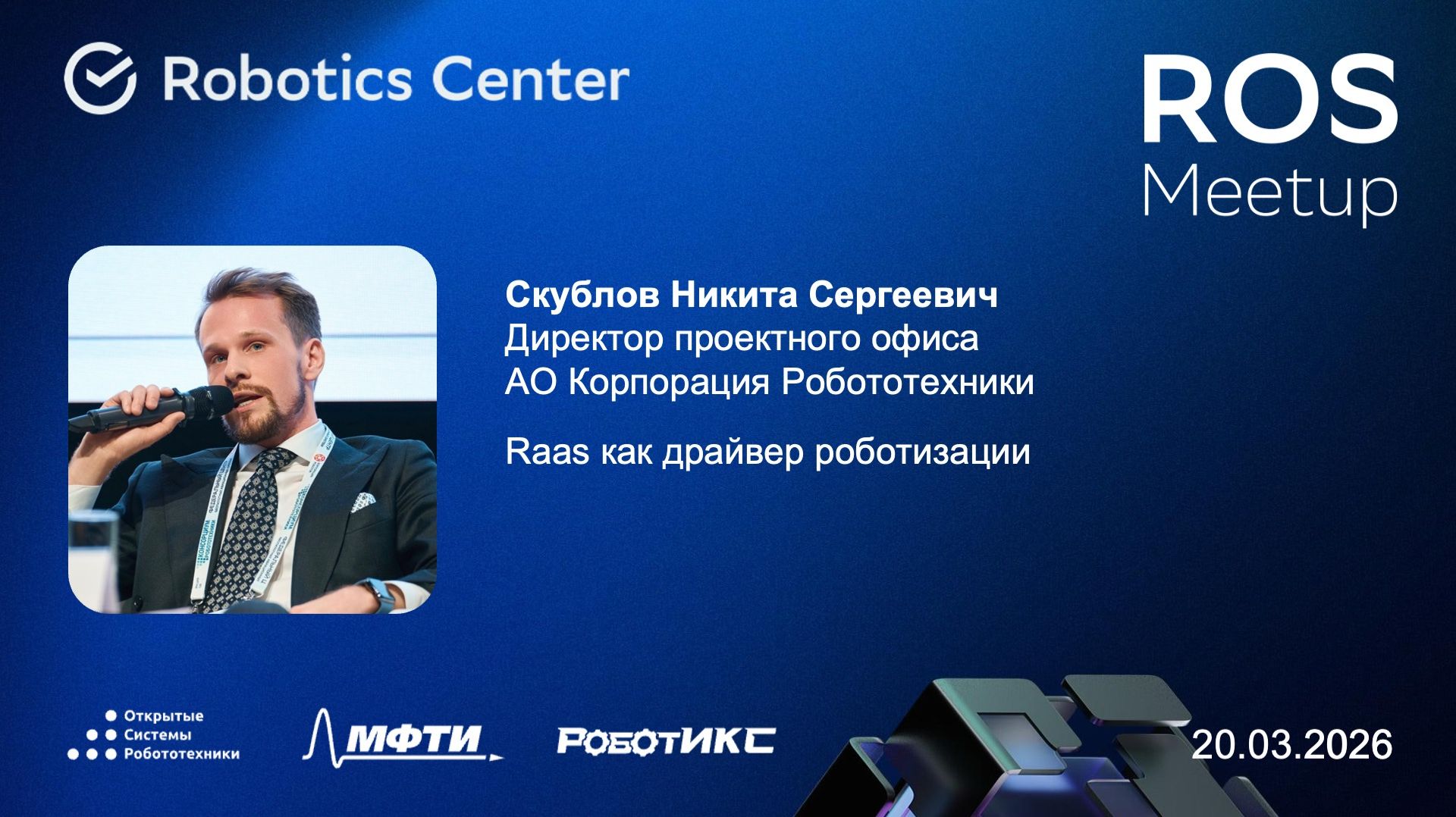 Robotics Center

ROS
Meetup

Скублов Никита Сергеевич
Директор проектного офиса
АО Корпорация Робототехники

Raas как драйвер роботизации

Открытые
Системы
Робототехники

МФТИ

РОБОТИКС

20.03.2026